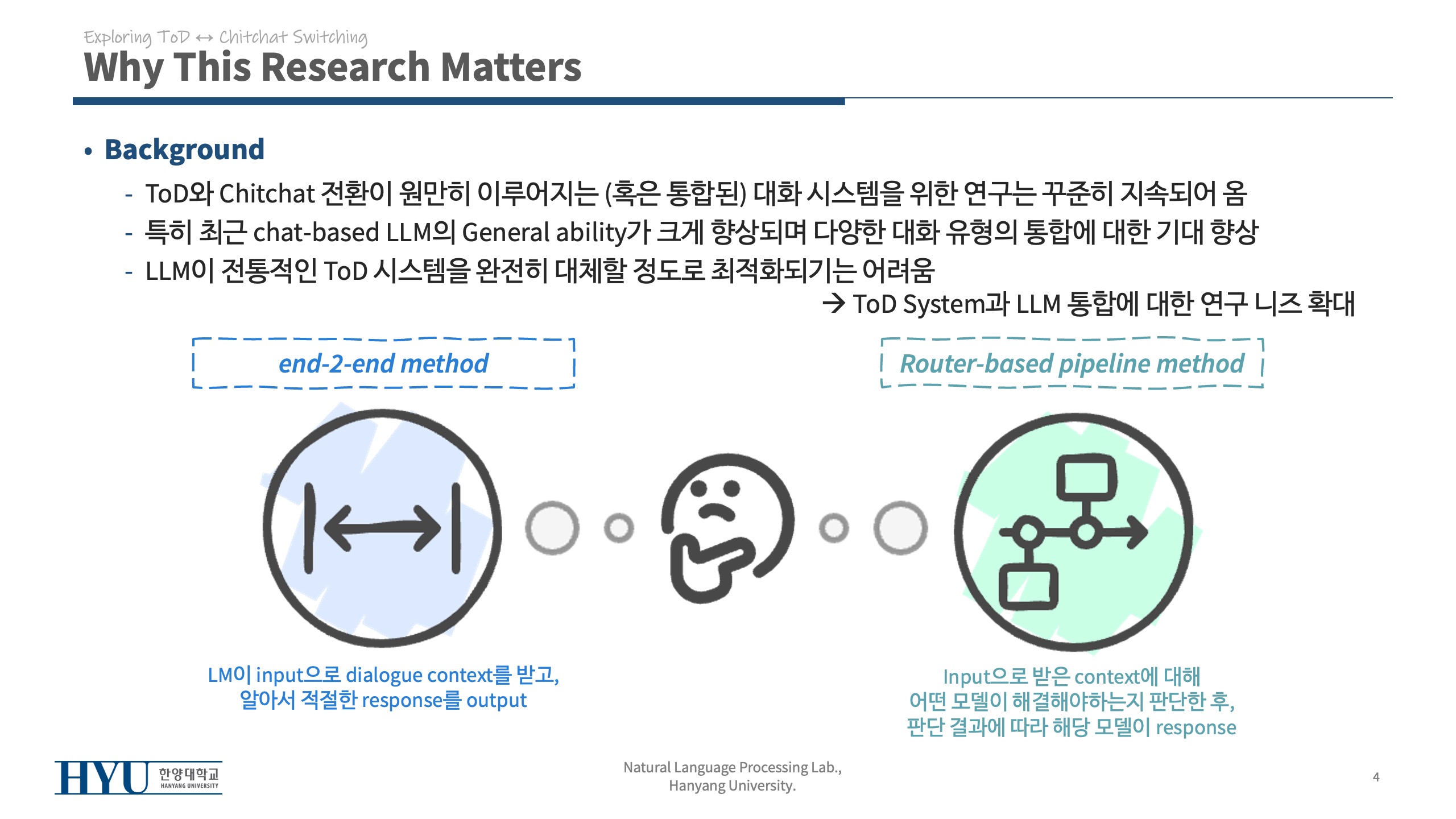 Exploring ToD ↔ Chitchat Switching

Why This Research Matters

• Background

- ToD와 Chitchat 전환이 원만히 이루어지는 (혹은 통합된) 대화 시스템을 위한 연구는 꾸준히 지속되어 옴
- 특히 최근 chat-based LLM의 General ability가 크게 향상되며 다양한 대화 유형의 통합에 대한 기대 향상
- LLM이 전통적인 ToD 시스템을 완전히 대체할 정도로 최적화되기는 어려움

→ ToD System과 LLM 통합에 대한 연구 니즈 확대

end-2-end method

Router-based pipeline method

LM이 input으로 dialogue context를 받고, 알아서 적절한 response를 output

Input으로 받은 context에 대해 어떤 모델이 해결해야하는지 판단한 후, 판단 결과에 따라 해당 모델이 response

HYU 한양대학교 HANYANG UNIVERSITY

Natural Language Processing Lab., Hanyang University.

4